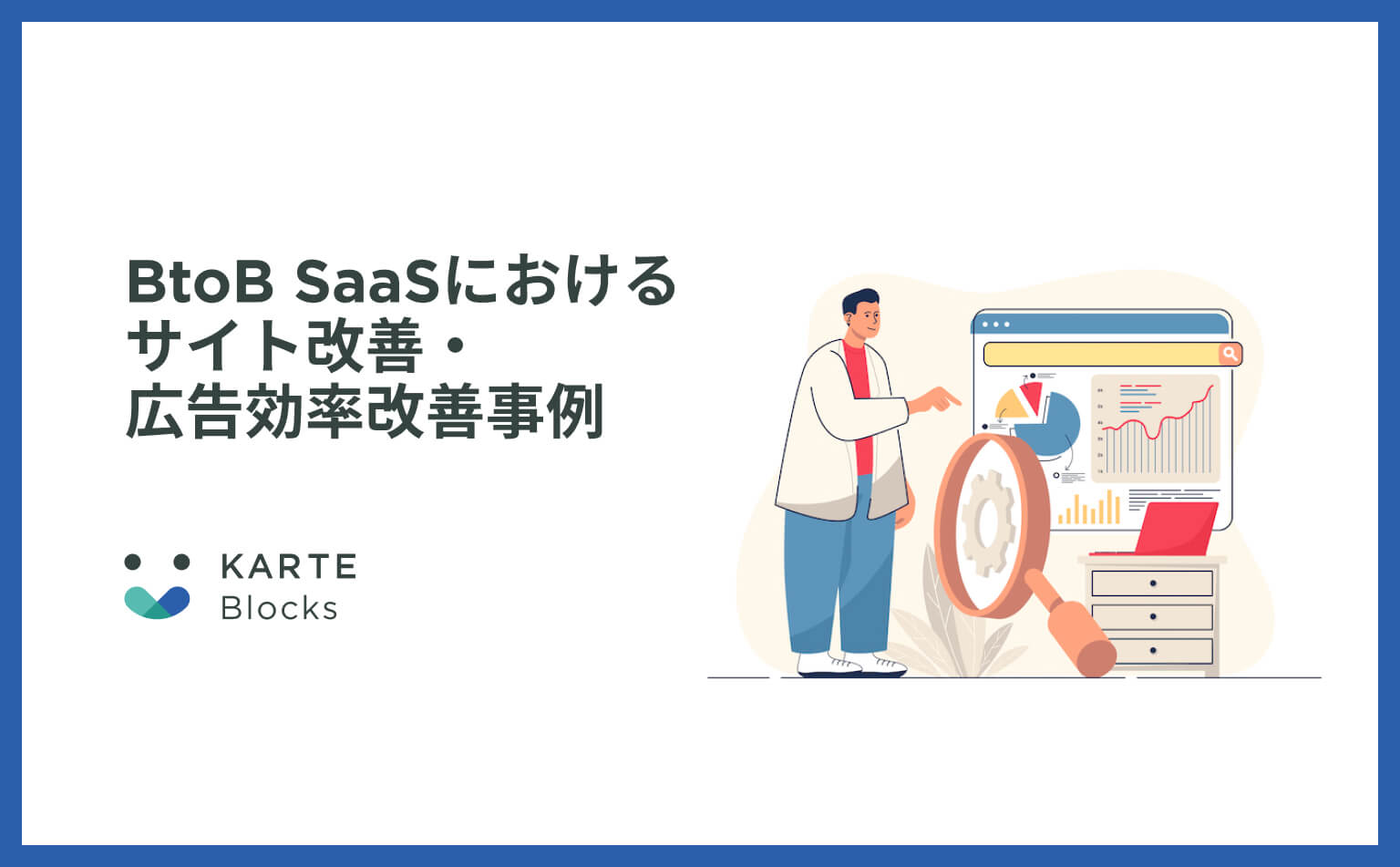 BtoB SaaSにおける
サイト改善・
広告効率改善事例

KARTE
Blocks